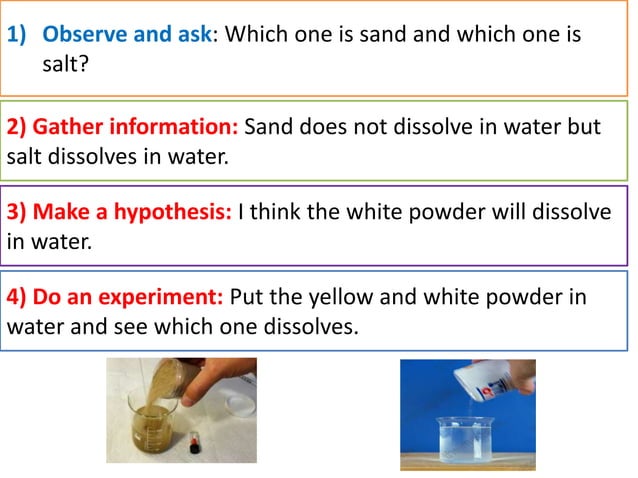 1) Observe and ask: Which one is sand and which one is salt?

2) Gather information: Sand does not dissolve in water but salt dissolves in water.

3) Make a hypothesis: I think the white powder will dissolve in water.

4) Do an experiment: Put the yellow and white powder in water and see which one dissolves.